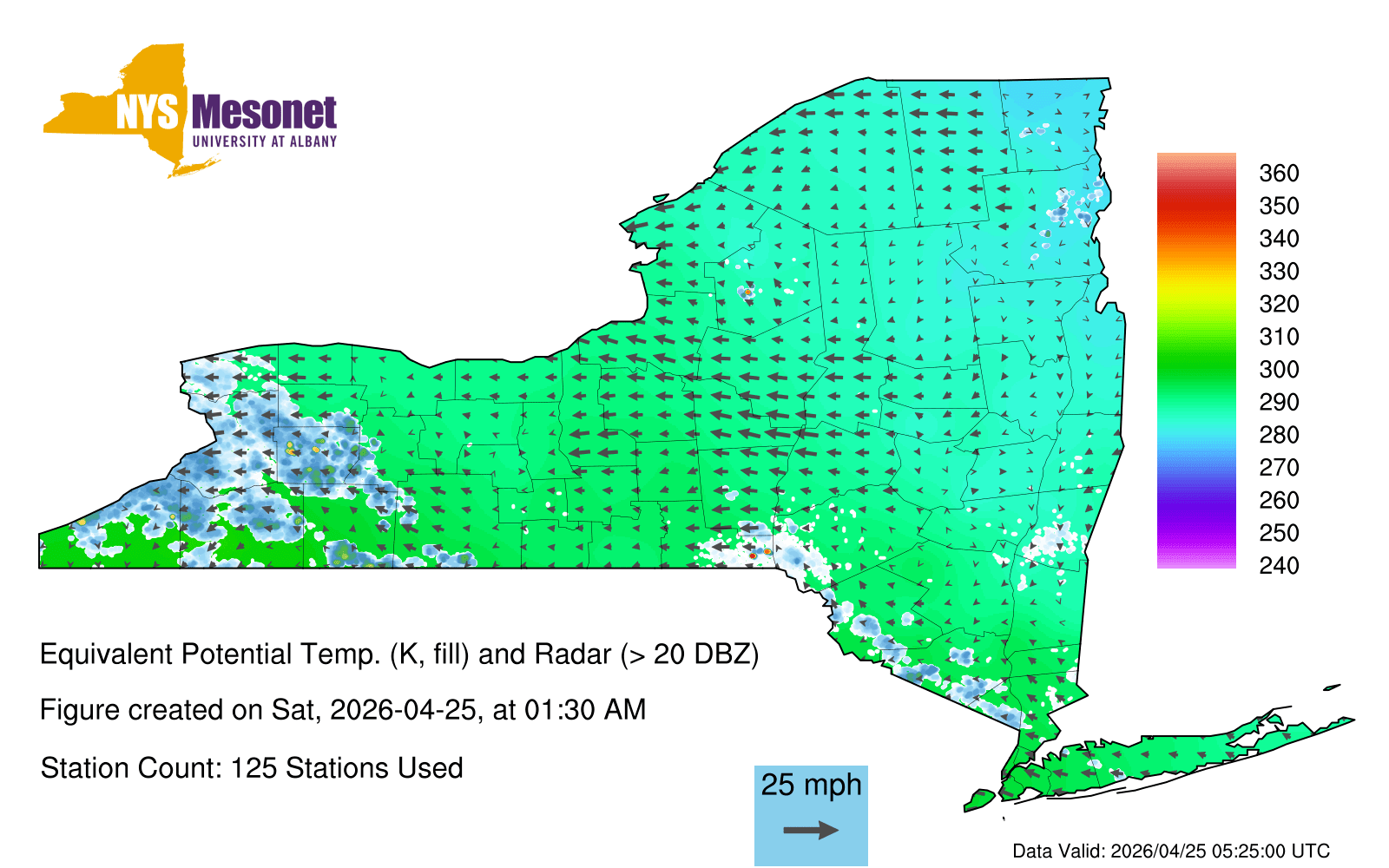 NYS Mesonet
UNIVERSITY AT ALBANY

360
350
340
330
320
310
300
290
280
270
260
250
240

Equivalent Potential Temp. (K, fill) and Radar (> 20 DBZ)

Figure created on Sat, 2026-04-25, at 01:30 AM

Station Count: 125 Stations Used

25 mph

Data Valid: 2026/04/25 05:25:00 UTC